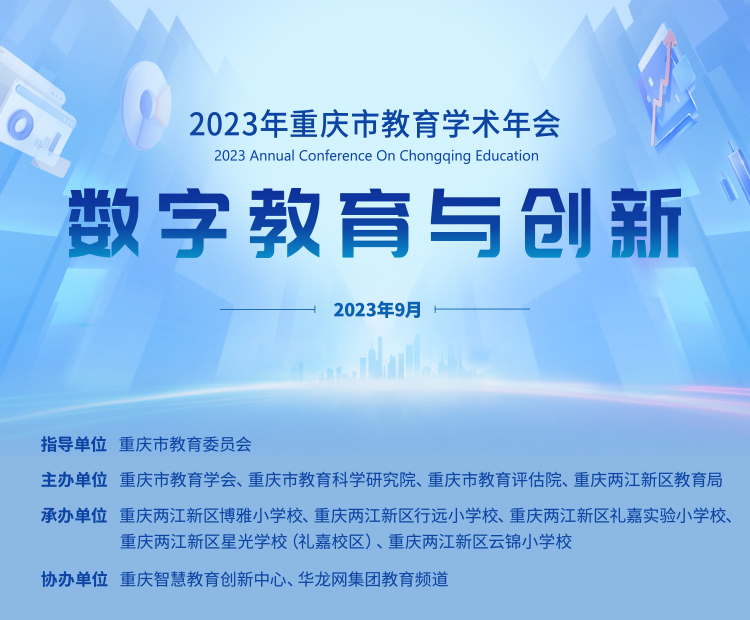 2023年重庆市教育学术年会
2023 Annual Conference On Chongqing Education

数字教育与创新

2023年9月

指导单位 重庆市教育委员会

主办单位 重庆市教育学会、重庆市教育科学研究院、重庆市教育评估院、重庆两江新区教育局

承办单位 重庆两江新区博雅小学校、重庆两江新区行远小学校、重庆两江新区礼嘉实验小学校、重庆两江新区星光学校（礼嘉校区）、重庆两江新区云锦小学校

协办单位 重庆智慧教育创新中心、华龙网集团教育频道